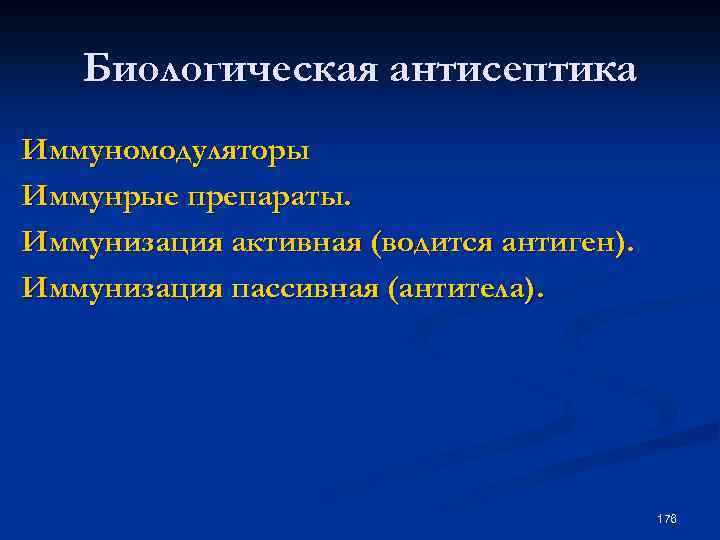 Биологическая антисептика

Иммуномодуляторы

Иммунрые препараты.

Иммунизация активная (водится антиген).

Иммунизация пассивная (антитела).

176